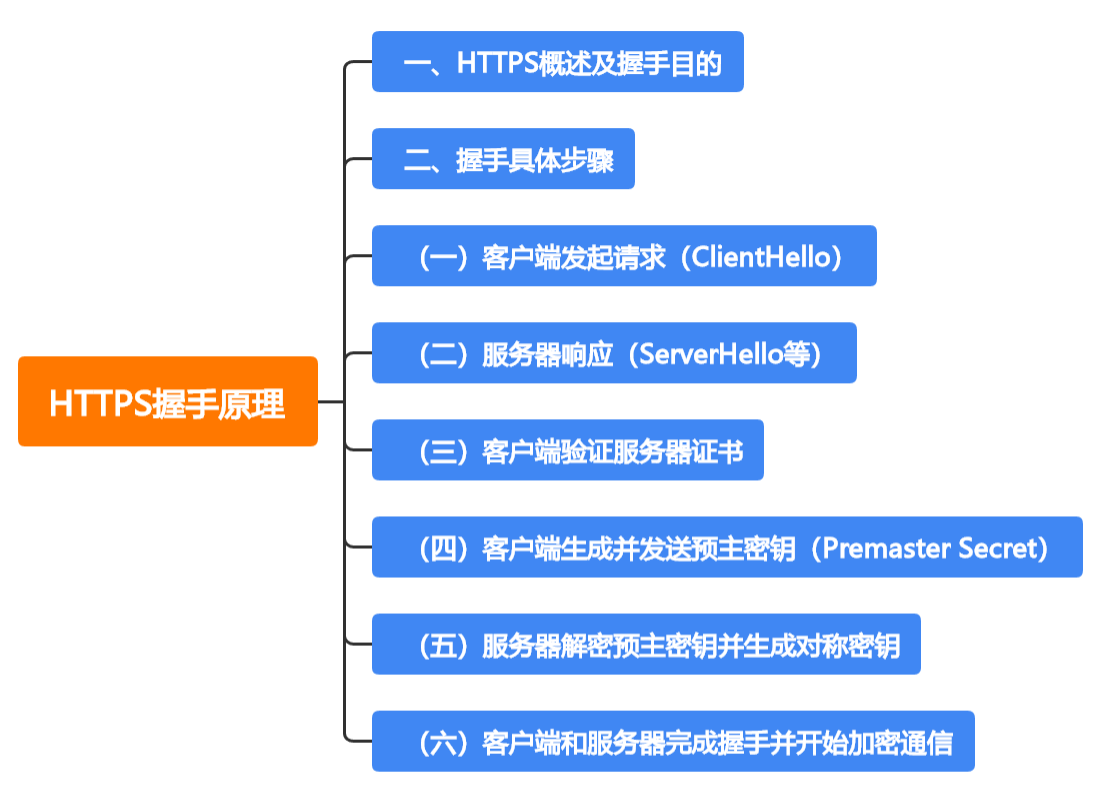 HTTPS握手原理

一、HTTPS概述及握手目的

二、握手具体步骤

（一）客户端发起请求（ClientHello）

（二）服务器响应（ServerHello等）

（三）客户端验证服务器证书

（四）客户端生成并发送预主密钥（Premaster Secret）

（五）服务器解密预主密钥并生成对称密钥

（六）客户端和服务器完成握手并开始加密通信